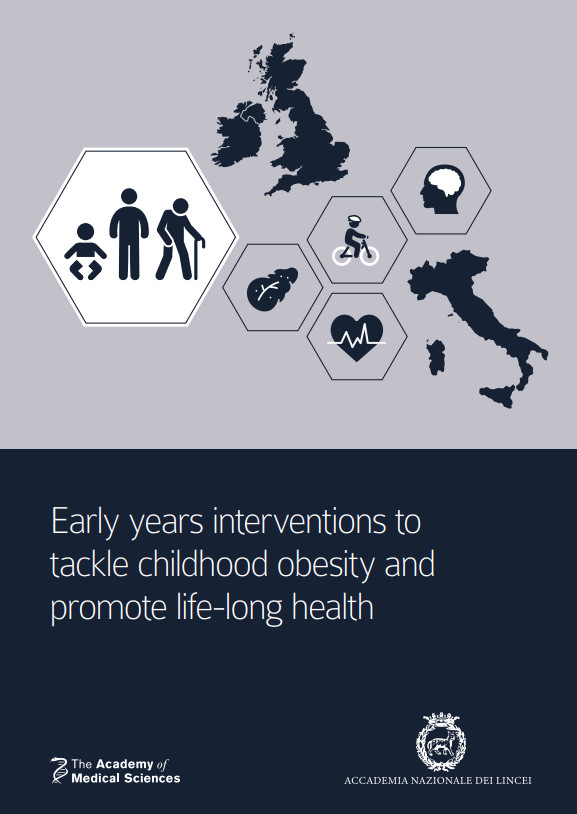 Early years interventions to tackle childhood obesity and promote life-long health

The Academy of Medical Sciences

ACCADEMIA NAZIONALE DEI LINCEI